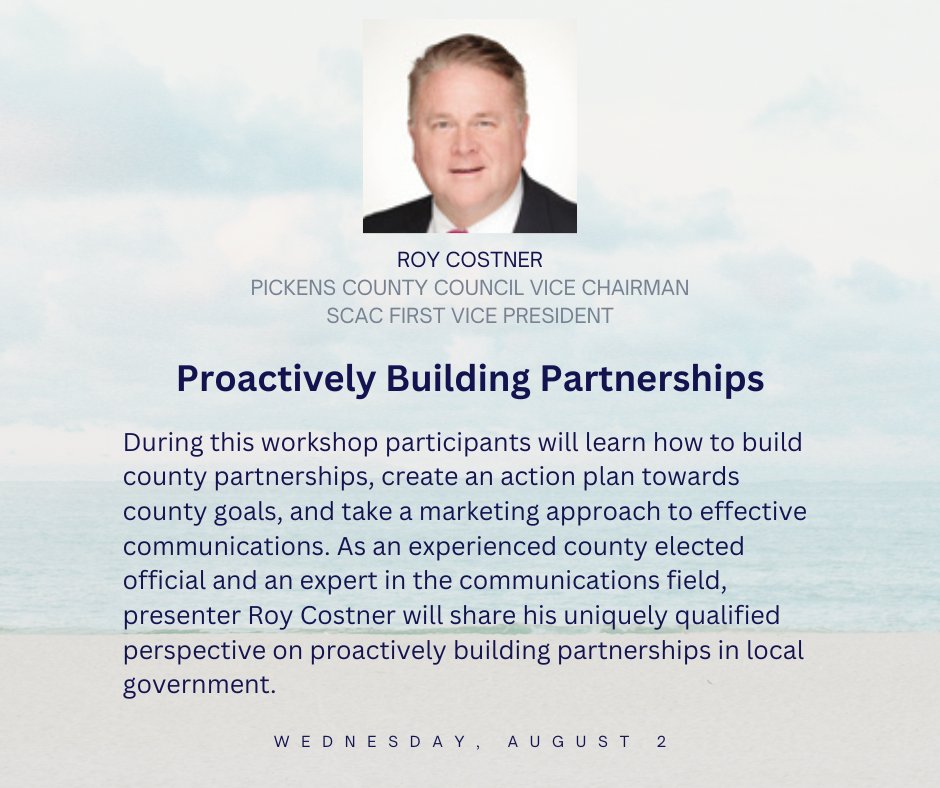 ROY COSTNER
PICKENS COUNTY COUNCIL VICE CHAIRMAN
SCAC FIRST VICE PRESIDENT

Proactively Building Partnerships

During this workshop participants will learn how to build county partnerships, create an action plan towards county goals, and take a marketing approach to effective communications. As an experienced county elected official and an expert in the communications field, presenter Roy Costner will share his uniquely qualified perspective on proactively building partnerships in local government.

WEDNESDAY, AUGUST 2